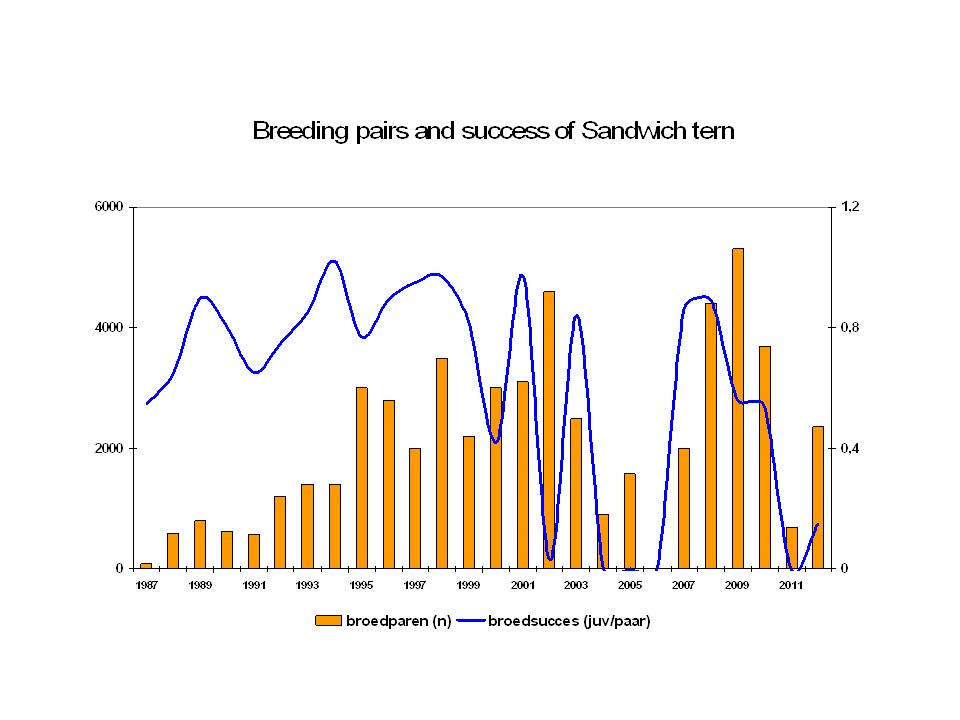 Breeding pairs and success of Sandwich tern

6000
4000
2000
0

1,2
0,8
0,4
0

1987
1989
1991
1993
1995
1997
1999
2001
2003
2005
2007
2009
2011

broedparen (n)
broedsucces (juv/paar)